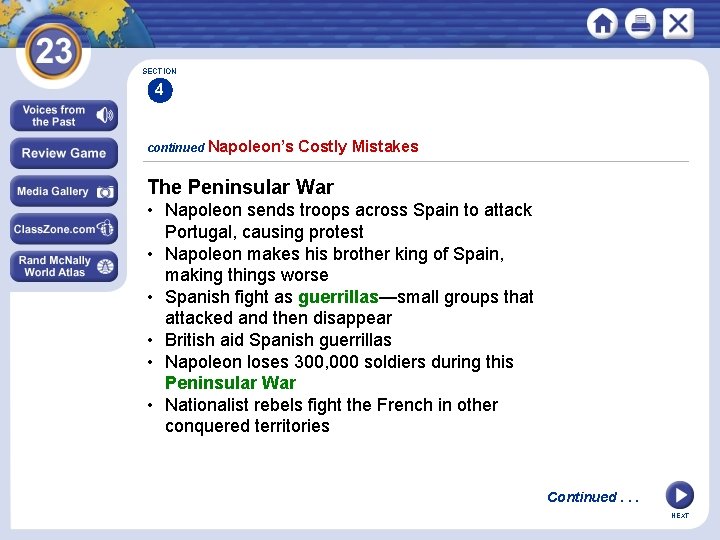 23

Voices from the Past

Review Game

Media Gallery

ClassZone.com

Rand McNally World Atlas

SECTION 4

continued Napoleon's Costly Mistakes

The Peninsular War

• Napoleon sends troops across Spain to attack Portugal, causing protest
• Napoleon makes his brother king of Spain, making things worse
• Spanish fight as guerrillas—small groups that attacked and then disappear
• British aid Spanish guerrillas
• Napoleon loses 300,000 soldiers during this Peninsular War
• Nationalist rebels fight the French in other conquered territories

Continued . . .

NEXT